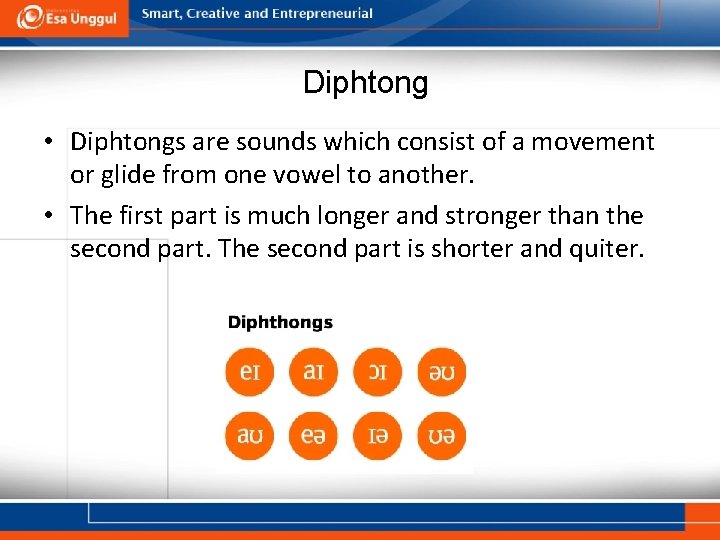 Esa Unggul

Smart, Creative and Entrepreneurial

Diphtong

• Diphtongs are sounds which consist of a movement or glide from one vowel to another.

• The first part is much longer and stronger than the second part. The second part is shorter and quiter.

Diphthongs

eɪ aɪ ɔɪ əʊ

aʊ eə ɪə ʊə